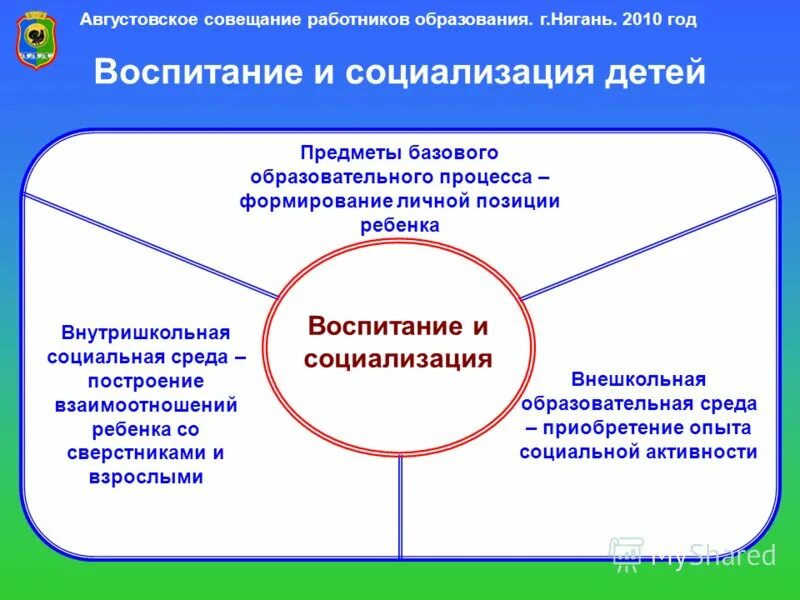 Августовское совещание работников образования. г.Нягань. 2010 год

Воспитание и социализация детей

Предметы базового образовательного процесса – формирование личной позиции ребенка

Воспитание и социализация

Внутришкольная социальная среда – построение взаимоотношений ребенка со сверстниками и взрослыми

Внешкольная образовательная среда – приобретение опыта социальной активности

MyShared